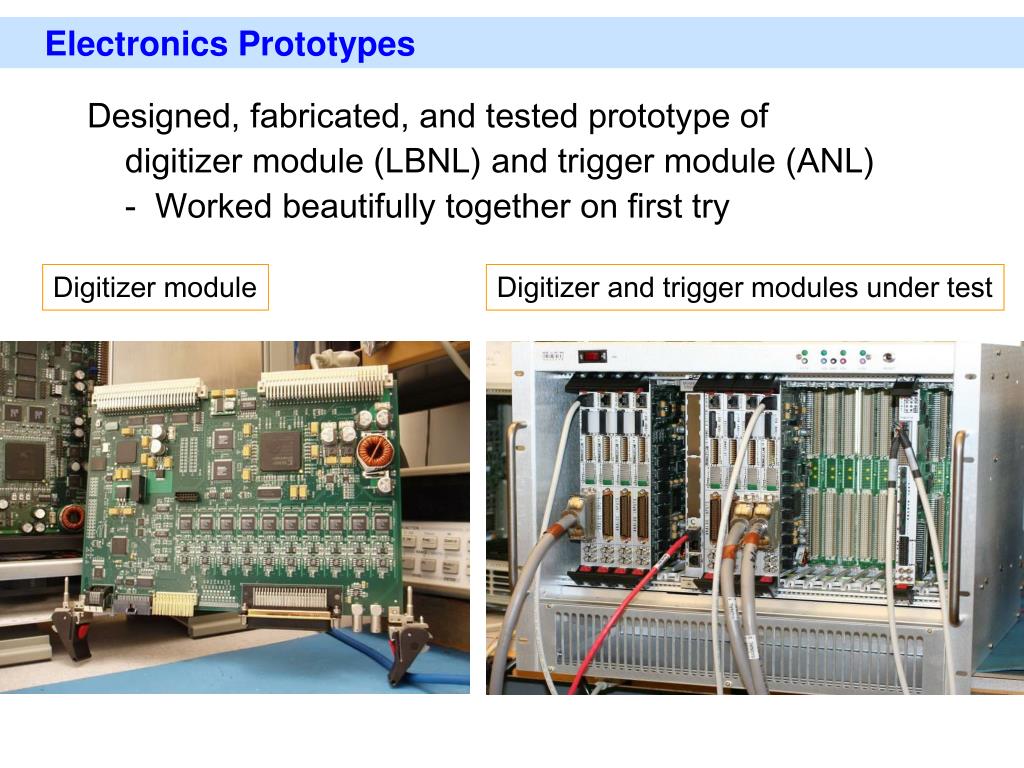 Electronics Prototypes

Designed, fabricated, and tested prototype of digitizer module (LBNL) and trigger module (ANL)
- Worked beautifully together on first try

Digitizer module

Digitizer and trigger modules under test